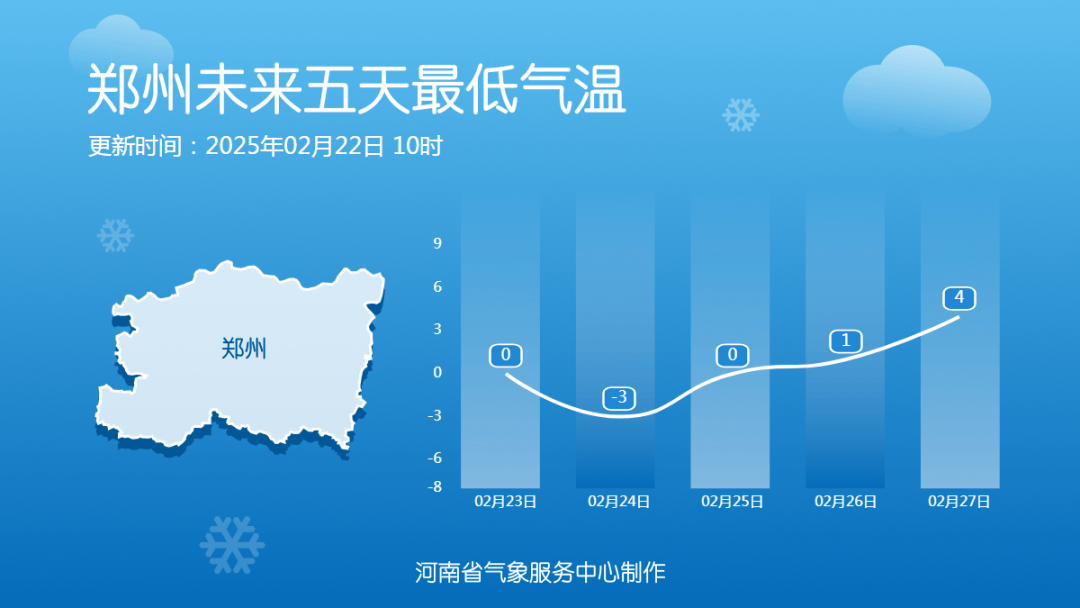 郑州未来五天最低气温

更新时间：2025年02月22日 10时

郑州

9
6
3
0
-3
-6
-8

0
-3
0
1
4

02月23日
02月24日
02月25日
02月26日
02月27日

河南省气象服务中心制作